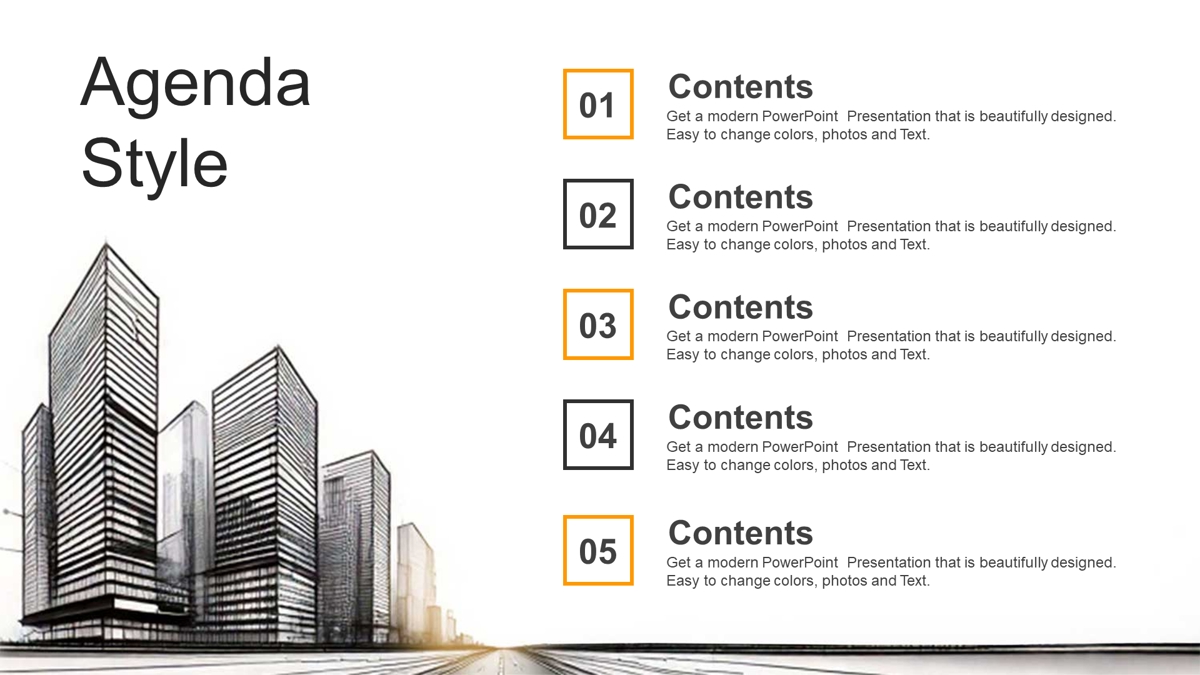 Agenda Style

01
Contents
Get a modern PowerPoint Presentation that is beautifully designed. Easy to change colors, photos and Text.

02
Contents
Get a modern PowerPoint Presentation that is beautifully designed. Easy to change colors, photos and Text.

03
Contents
Get a modern PowerPoint Presentation that is beautifully designed. Easy to change colors, photos and Text.

04
Contents
Get a modern PowerPoint Presentation that is beautifully designed. Easy to change colors, photos and Text.

05
Contents
Get a modern PowerPoint Presentation that is beautifully designed. Easy to change colors, photos and Text.